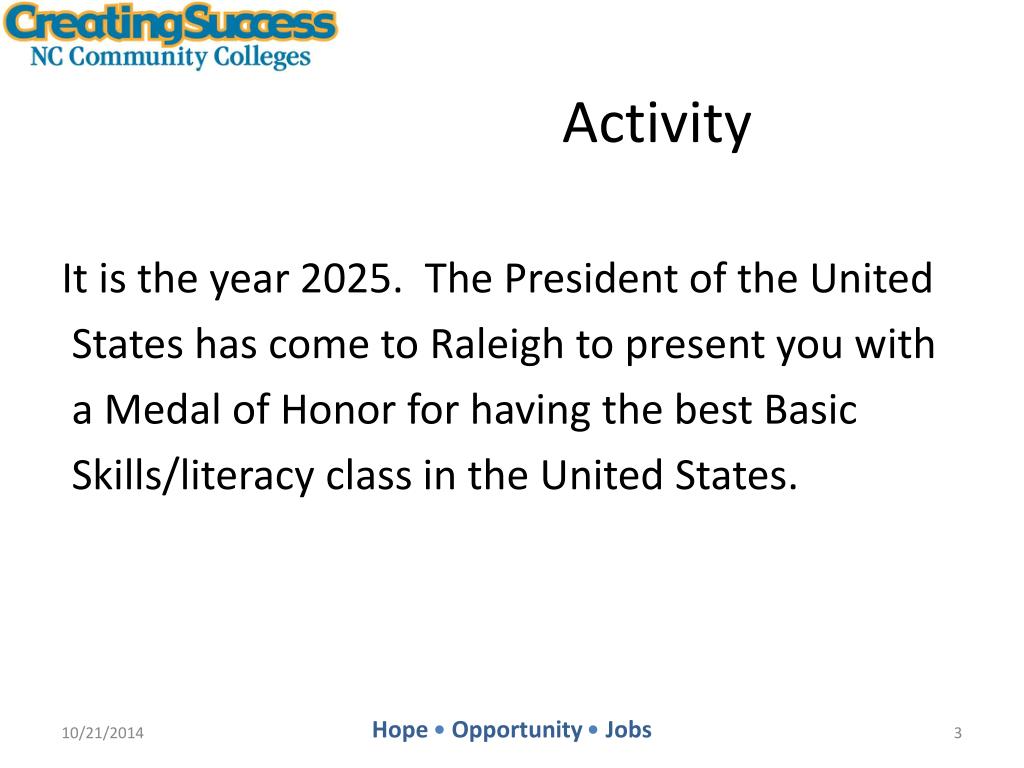 CreatingSuccess
NC Community Colleges

Activity

It is the year 2025. The President of the United States has come to Raleigh to present you with a Medal of Honor for having the best Basic Skills/literacy class in the United States.

10/21/2014

Hope • Opportunity • Jobs

3